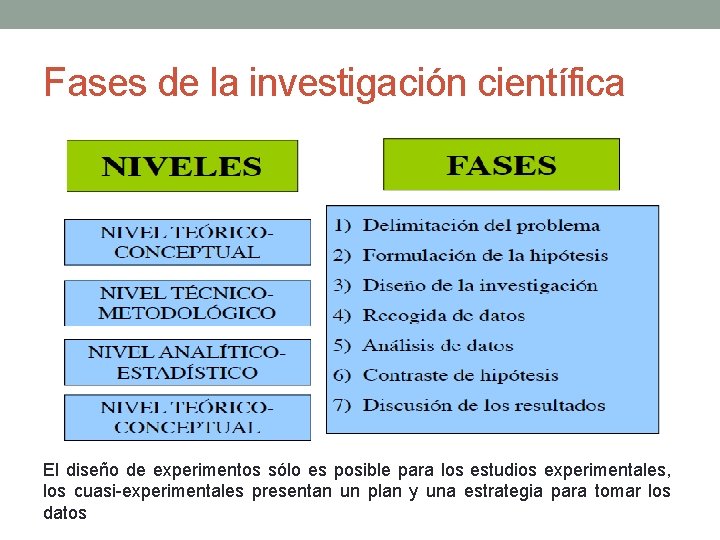 Fases de la investigación científica

NIVELES

NIVEL TEÓRICO-CONCEPTUAL

NIVEL TÉCNICO-METODOLÓGICO

NIVEL ANALÍTICO-ESTADÍSTICO

NIVEL TEÓRICO-CONCEPTUAL

FASES

1) Delimitación del problema
2) Formulación de la hipótesis
3) Diseño de la investigación
4) Recogida de datos
5) Análisis de datos
6) Contraste de hipótesis
7) Discusión de los resultados

El diseño de experimentos sólo es posible para los estudios experimentales, los cuasi-experimentales presentan un plan y una estrategia para tomar los datos